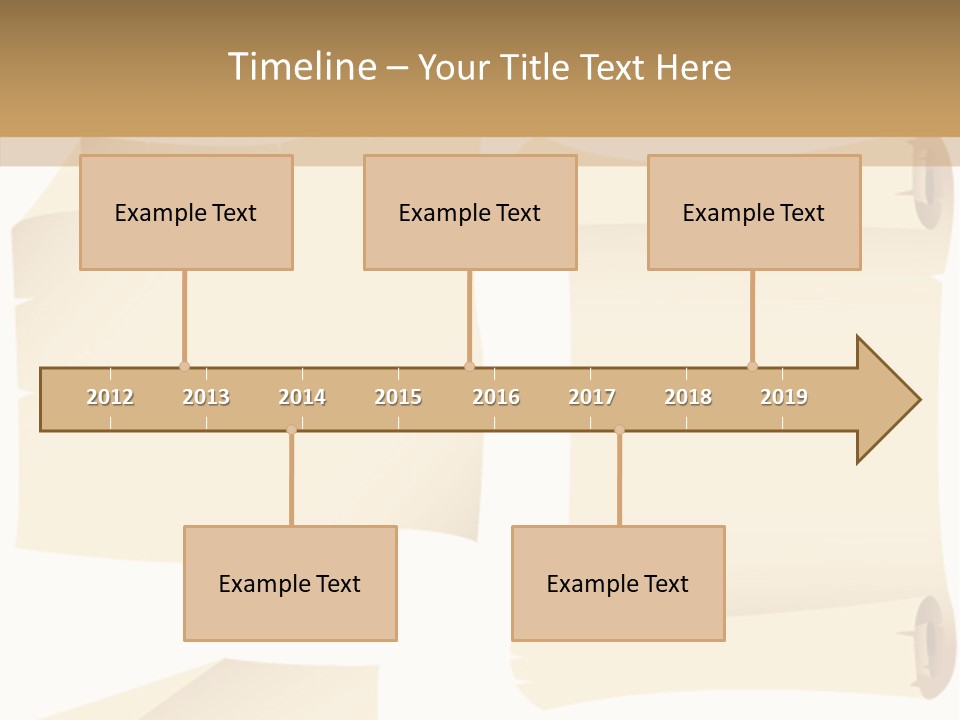 Timeline – Your Title Text Here

Example Text

Example Text

Example Text

2012 2013 2014 2015 2016 2017 2018 2019

Example Text

Example Text